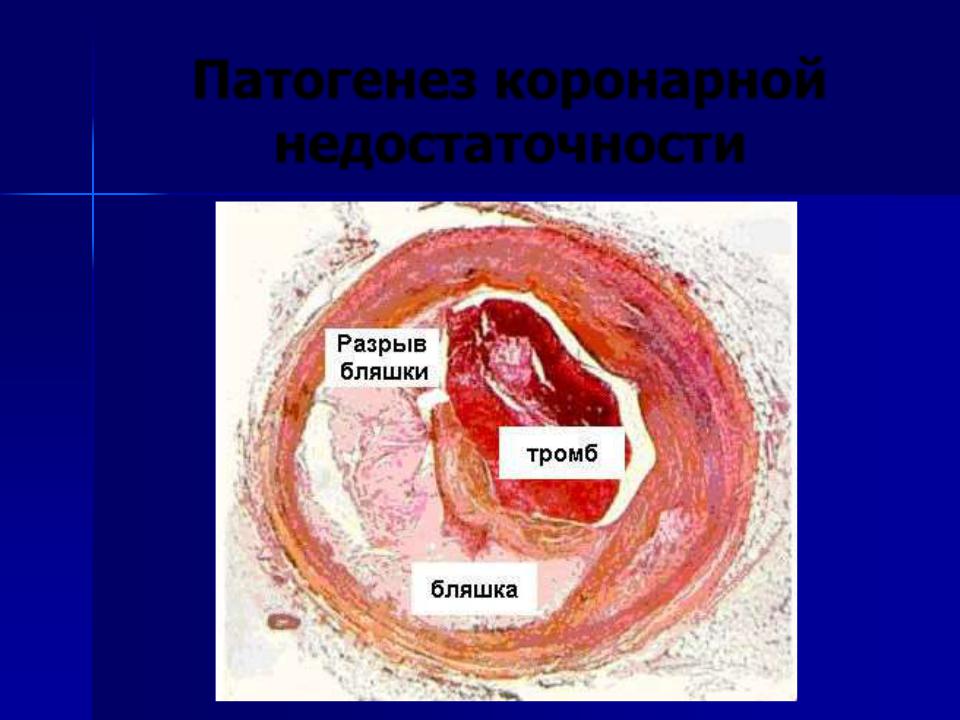 Патогенез коронарной недостаточности

Разрыв бляшки

тромб

бляшка